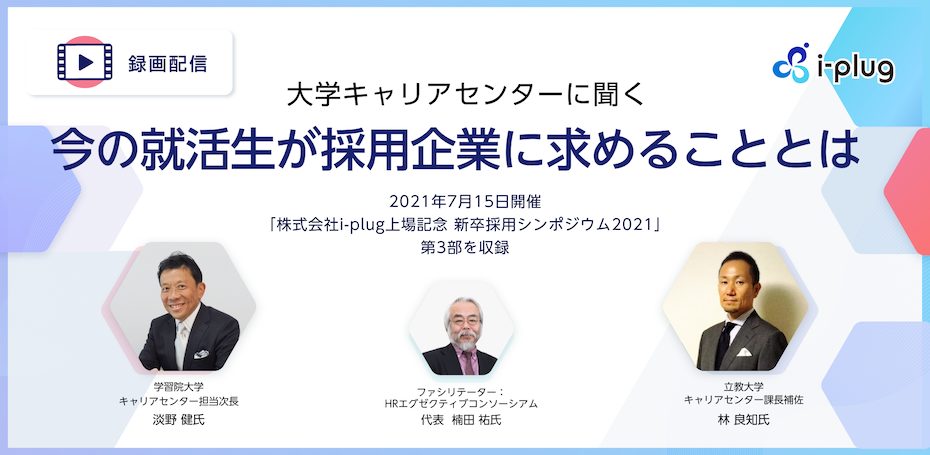 録画配信

i-plug

大学キャリアセンターに聞く
今の就活生が採用企業に求めることとは

2021年7月15日開催
「株式会社i-plug上場記念 新卒採用シンポジウム2021」
第3部を収録

学習院大学
キャリアセンター担当次長
淡野 健氏

ファシリテーター：
HRエグゼクティブコンソーシアム
代表 楠田 祐氏

立教大学
キャリアセンター課長補佐
林 良知氏